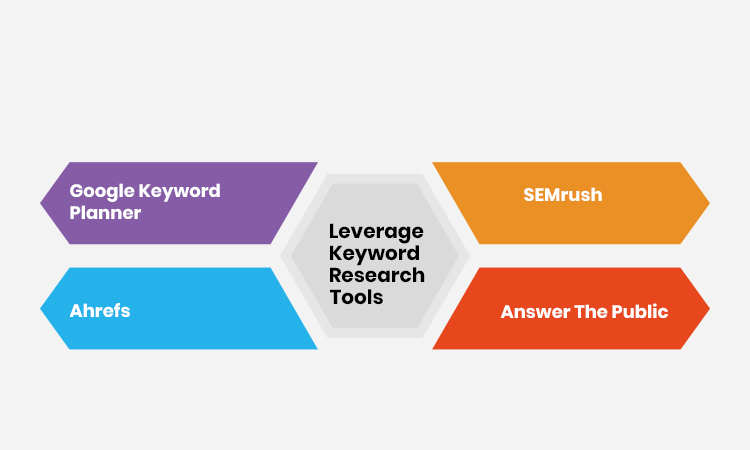 Google Keyword Planner

Ahrefs

Leverage Keyword Research Tools

SEMrush

Answer The Public